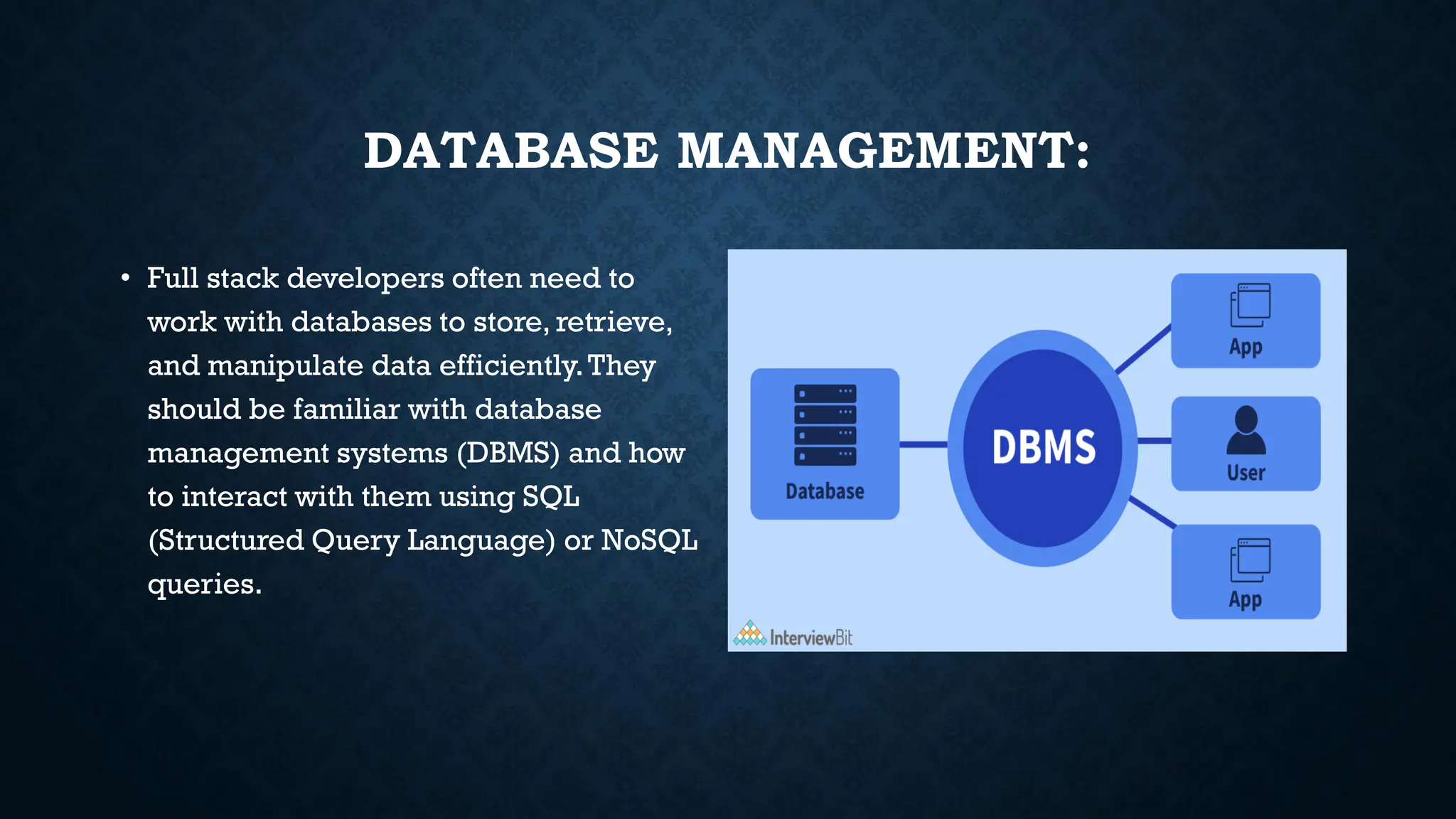 DATABASE MANAGEMENT:

• Full stack developers often need to work with databases to store, retrieve, and manipulate data efficiently. They should be familiar with database management systems (DBMS) and how to interact with them using SQL (Structured Query Language) or NoSQL queries.

Database

DBMS

App

User

App

InterviewBit